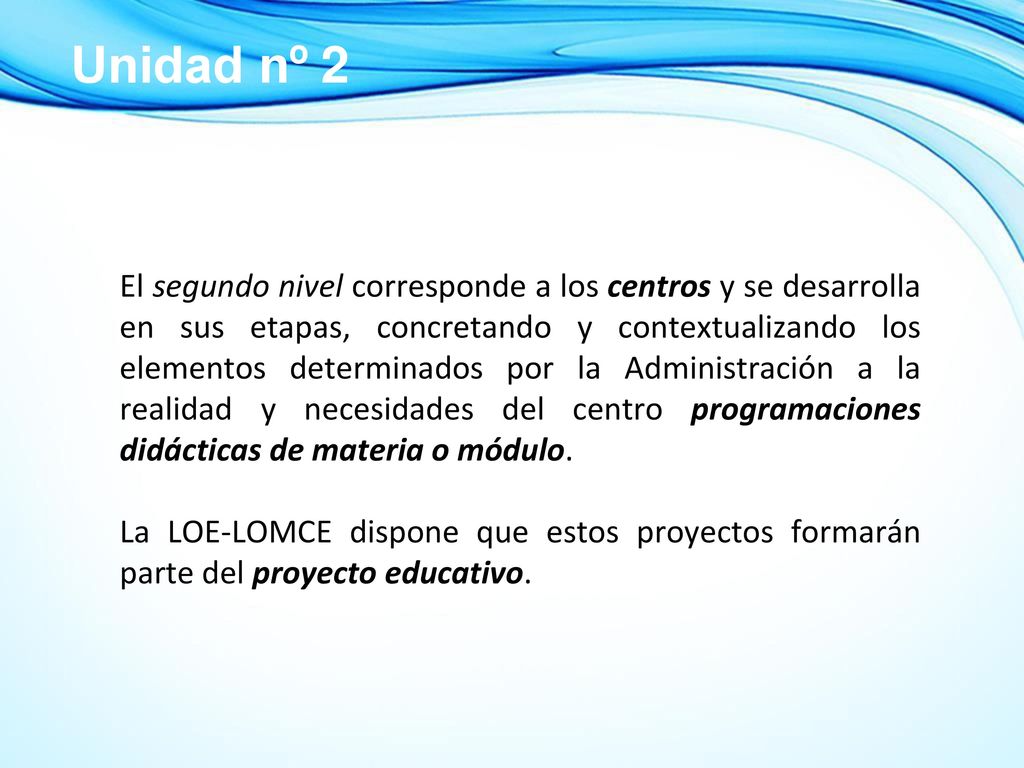 Unidad nº 2

El segundo nivel corresponde a los centros y se desarrolla en sus etapas, concretando y contextualizando los elementos determinados por la Administración a la realidad y necesidades del centro programaciones didácticas de materia o módulo.

La LOE-LOMCE dispone que estos proyectos formarán parte del proyecto educativo.